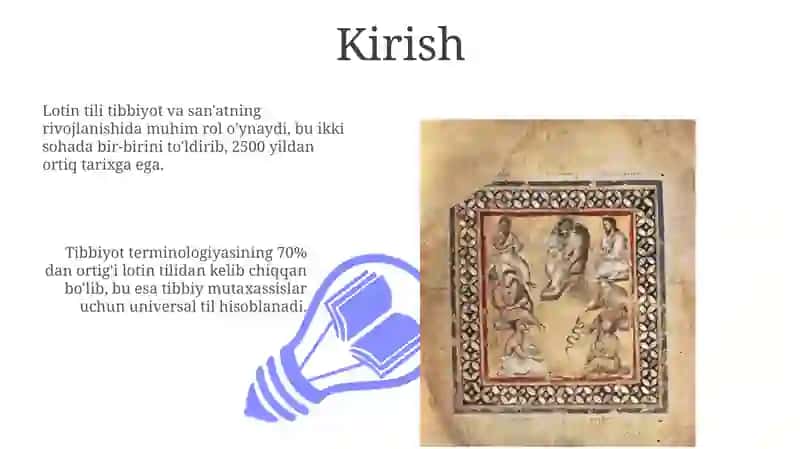 Kirish

Lotin tili tibbiyot va san'atning rivojlanishida muhim rol o'ynaydi, bu ikki sohada bir-birini to'ldirib, 2500 yildan ortiq tarixga ega.

Tibbiyot terminologiyasining 70% dan ortig'i lotin tilidan kelib chiqqan bo'lib, bu esa tibbiy mutaxassislar uchun universal til hisoblanadi.